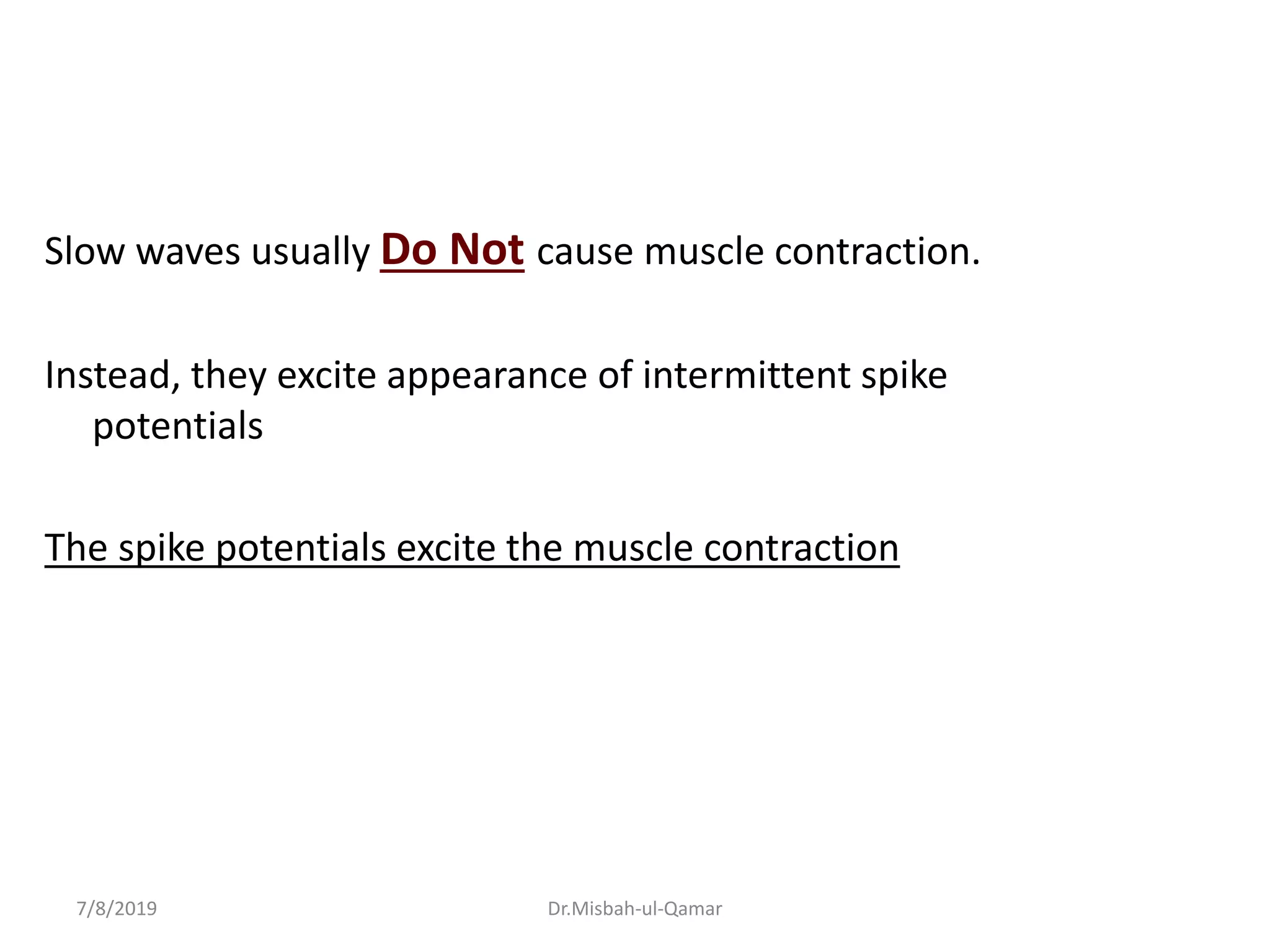 Slow waves usually Do Not cause muscle contraction.

Instead, they excite appearance of intermittent spike potentials

The spike potentials excite the muscle contraction

7/8/2019

Dr.Misbah-ul-Qamar